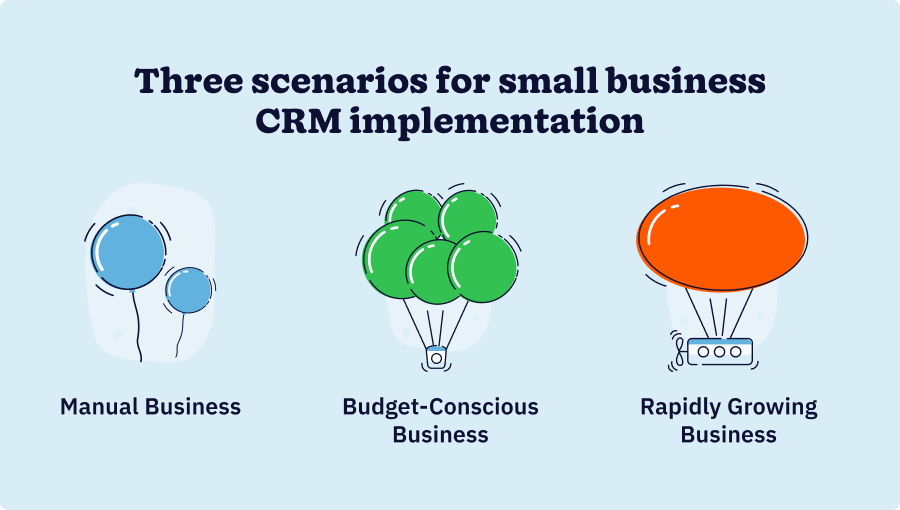 Three scenarios for small business CRM implementation

Manual Business

Budget-Conscious Business

Rapidly Growing Business